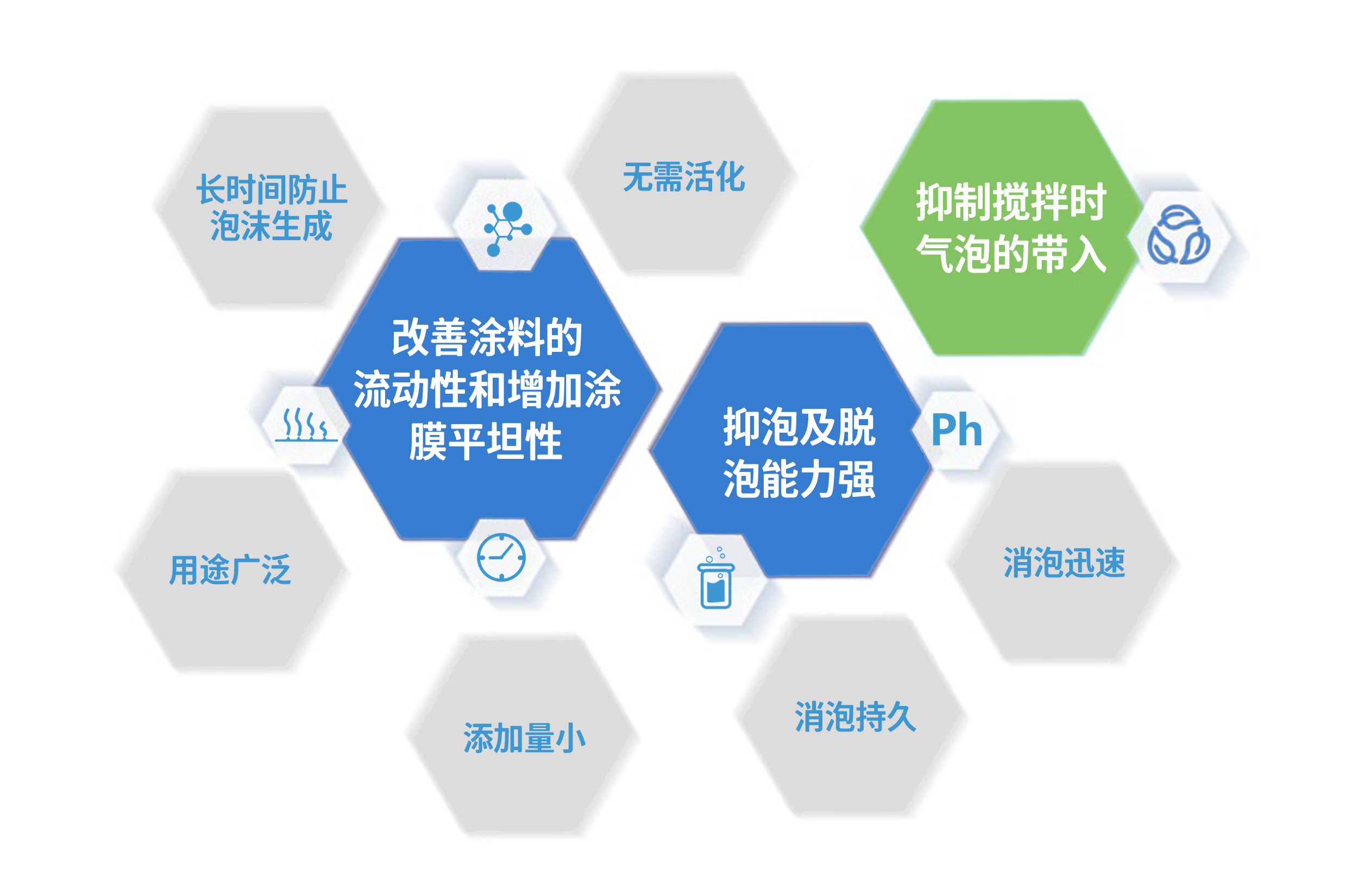 长时间防止泡沫生成

无需活化

抑制搅拌时气泡的带入

改善涂料的流动性和增加涂膜平坦性

抑泡及脱泡能力强

Ph

用途广泛

消泡迅速

添加量小

消泡持久